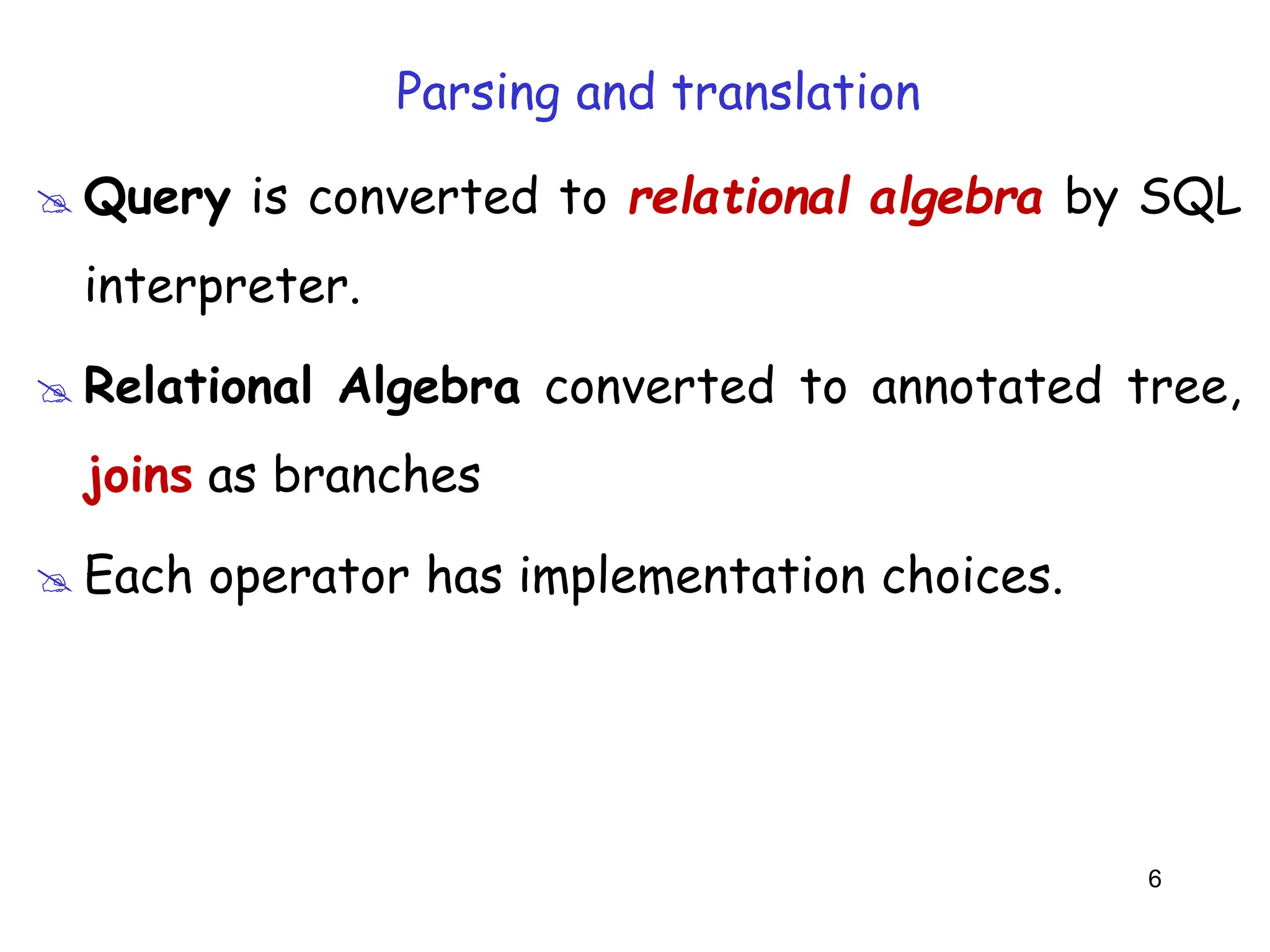 Parsing and translation

Query is converted to relational algebra by SQL interpreter.

Relational Algebra converted to annotated tree, joins as branches

Each operator has implementation choices.

6